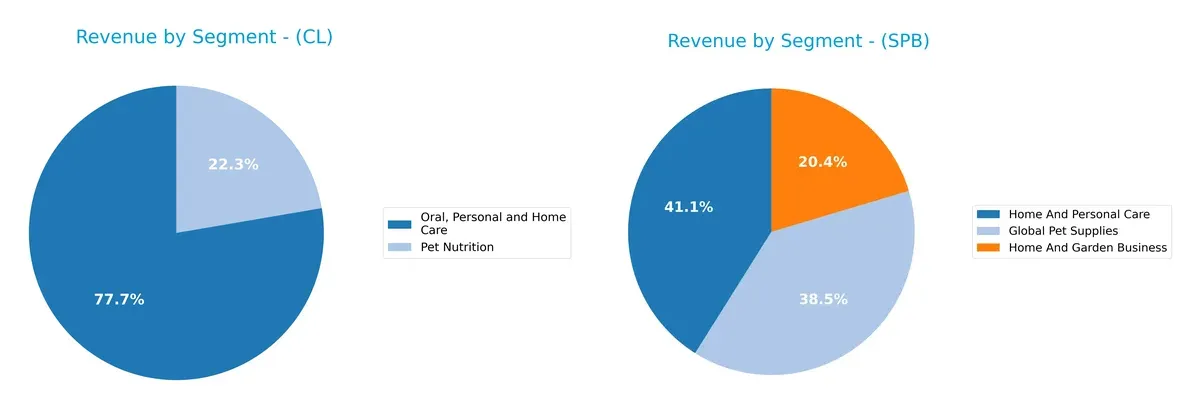 Revenue by Segment - (CL)

22.3%
77.7%

Oral, Personal and Home Care
Pet Nutrition

Revenue by Segment - (SPB)

20.4%
41.1%
38.5%

Home And Personal Care
Global Pet Supplies
Home And Garden Business